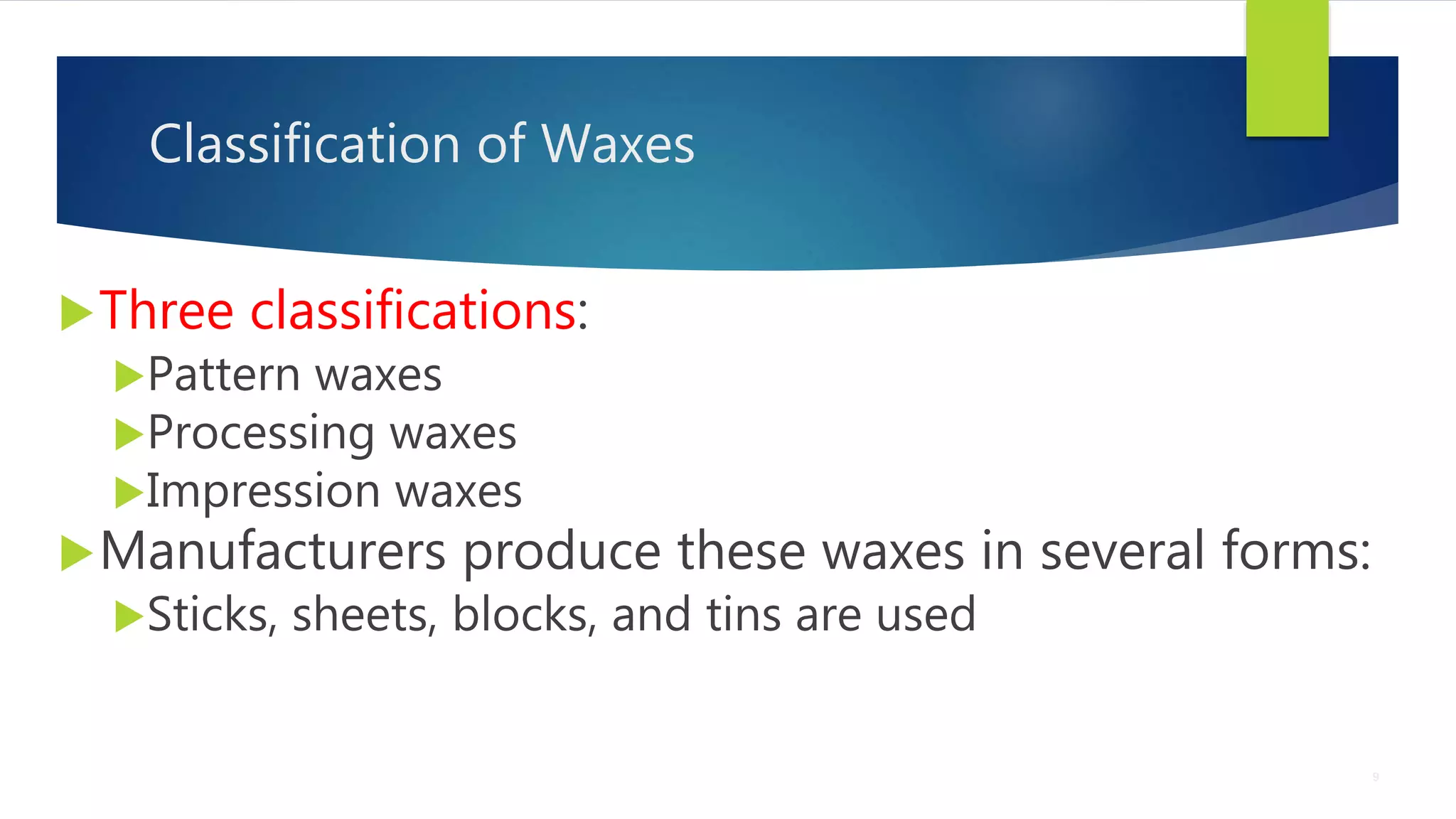 Classification of Waxes

Three classifications:

Pattern waxes

Processing waxes

Impression waxes

Manufacturers produce these waxes in several forms:

Sticks, sheets, blocks, and tins are used

9